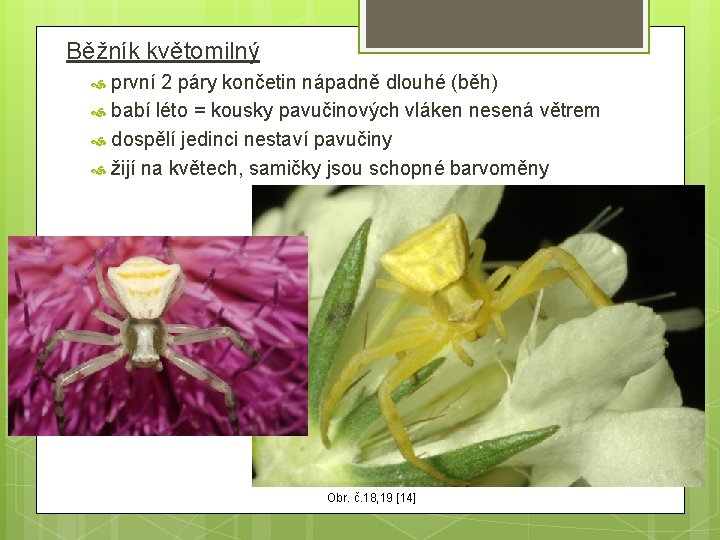 Běžník květomilný

první 2 páry končetin nápadně dlouhé (běh)

babí léto = kousky pavučinových vláken nesená větrem

dospělí jedinci nestaví pavučiny

žijí na květech, samičky jsou schopné barvoměny

Obr. č.18,19 [14]